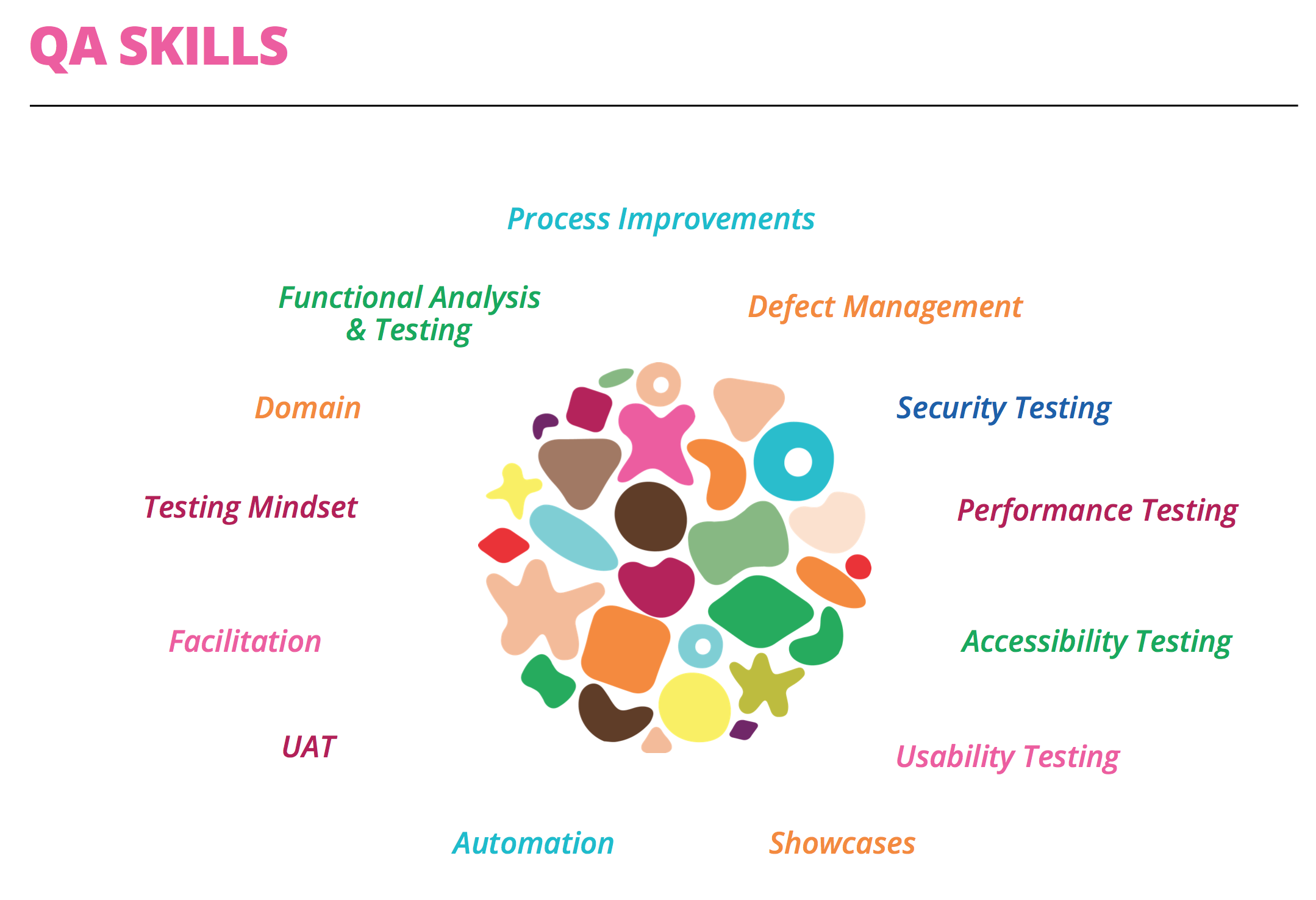 QA SKILLS

Process Improvements

Functional Analysis & Testing

Defect Management

Domain

Security Testing

Testing Mindset

Performance Testing

Facilitation

Accessibility Testing

UAT

Usability Testing

Automation

Showcases